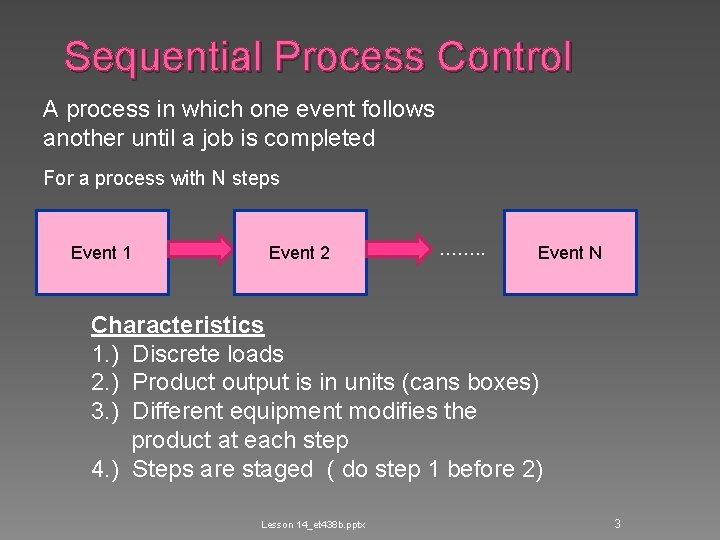 Sequential Process Control

A process in which one event follows another until a job is completed

For a process with N steps

Event 1

Event 2

........

Event N

Characteristics
1.) Discrete loads
2.) Product output is in units (cans boxes)
3.) Different equipment modifies the product at each step
4.) Steps are staged ( do step 1 before 2)

Lesson 14_et438b.pptx

3